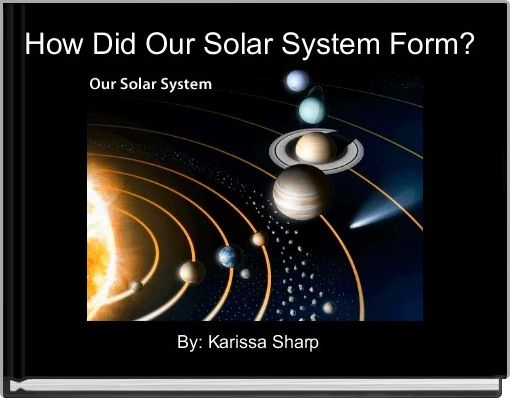 How Did Our Solar System Form?

Our Solar System

By: Karissa Sharp